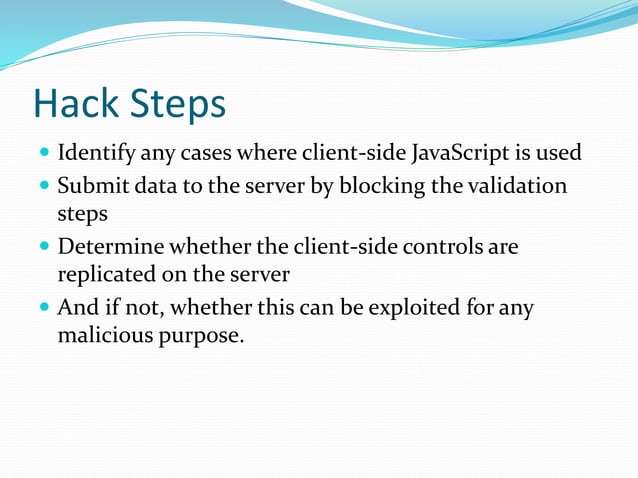 Hack Steps

- Identify any cases where client-side JavaScript is used
- Submit data to the server by blocking the validation steps
- Determine whether the client-side controls are replicated on the server
- And if not, whether this can be exploited for any malicious purpose.